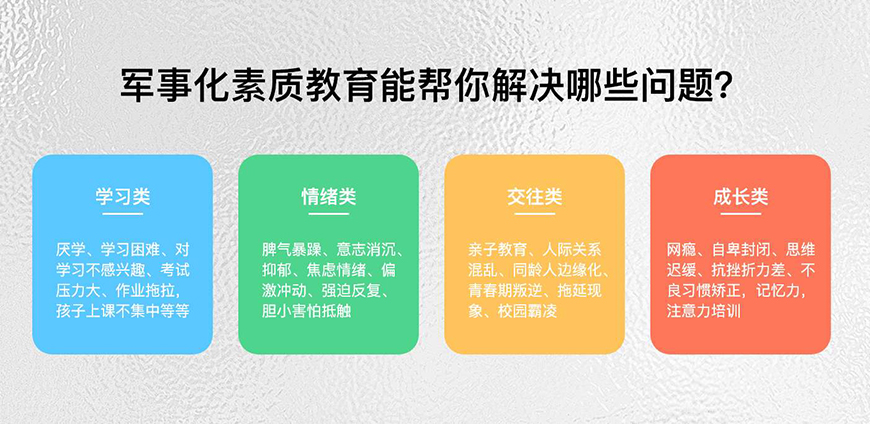 军事化素质教育能帮你解决哪些问题？

学习类

厌学、学习困难、对学习不感兴趣、考试压力大、作业拖拉，孩子上课不集中等等

情绪类

脾气暴躁、意志消沉、抑郁、焦虑情绪、偏激冲动、强迫反复、胆小害怕抵触

交往类

亲子教育、人际关系混乱、同龄人边缘化、青春期叛逆、拖延现象、校园霸凌

成长类

网瘾、自卑封闭、思维迟缓、抗挫折力差、不良习惯矫正，记忆力，注意力培训